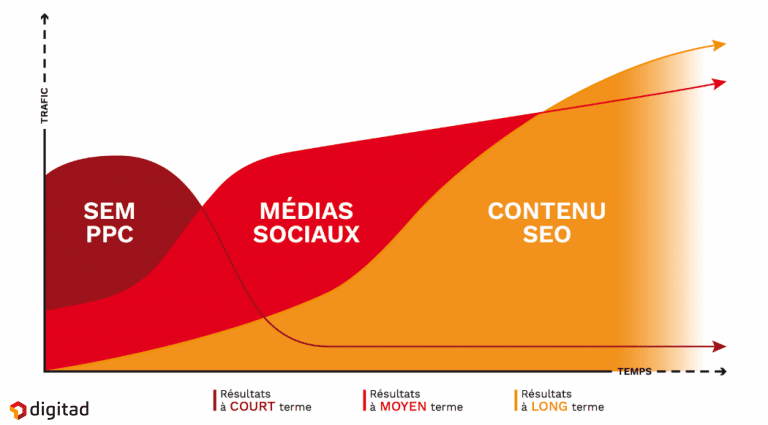 TRAFIC

SEM
PPC

MÉDIAS
SOCIAUX

CONTENU
SEO

TEMPS

digitad

Résultats
à COURT terme

Résultats
à MOYEN terme

Résultats
à LONG terme